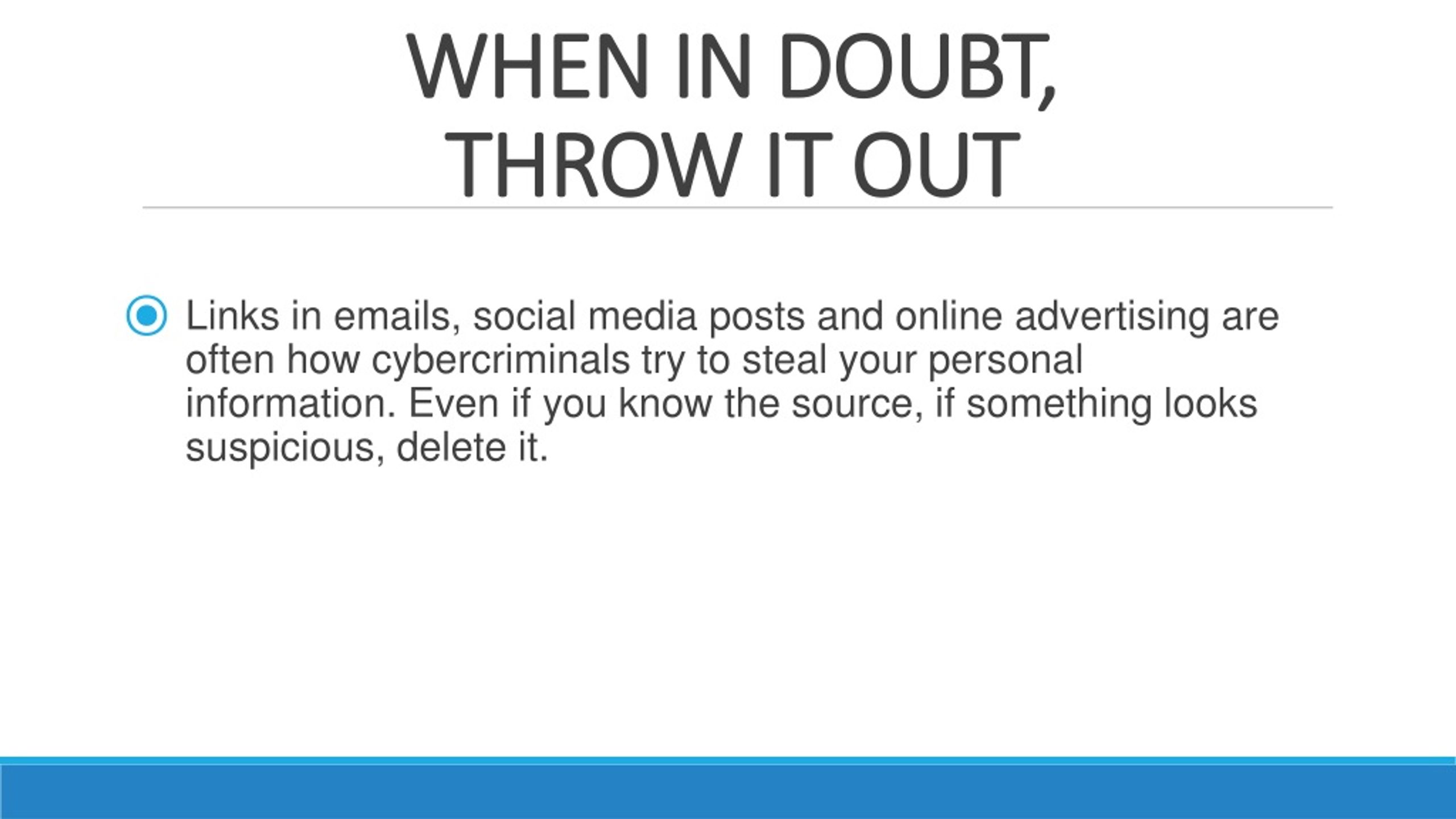 WHEN IN DOUBT, THROW IT OUT

Links in emails, social media posts and online advertising are often how cybercriminals try to steal your personal information. Even if you know the source, if something looks suspicious, delete it.